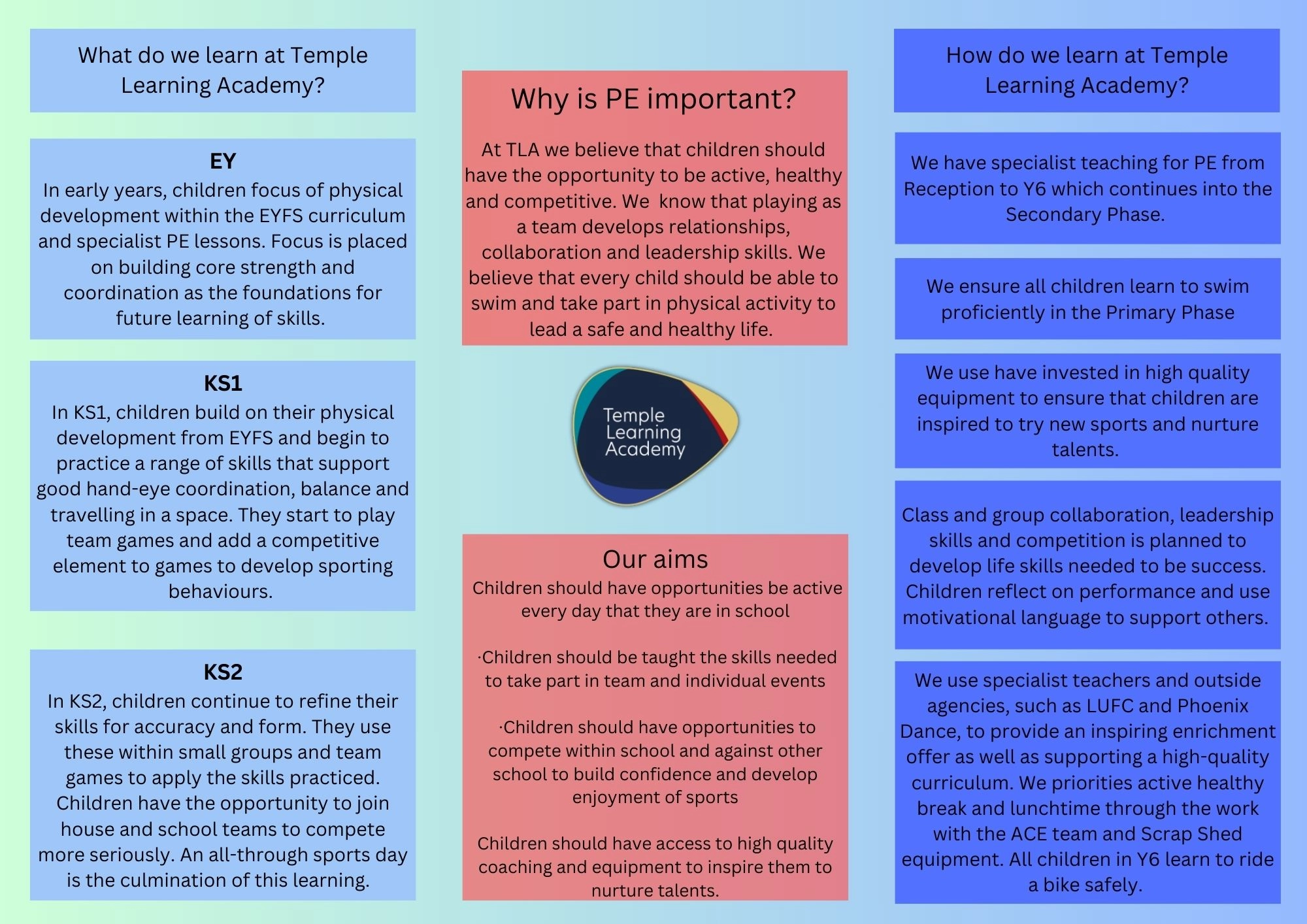 What do we learn at Temple Learning Academy?

EY
In early years, children focus of physical development within the EYFS curriculum and specialist PE lessons. Focus is placed on building core strength and coordination as the foundations for future learning of skills.

KS1
In KS1, children build on their physical development from EYFS and begin to practice a range of skills that support good hand-eye coordination, balance and travelling in a space. They start to play team games and add a competitive element to games to develop sporting behaviours.

KS2
In KS2, children continue to refine their skills for accuracy and form. They use these within small groups and team games to apply the skills practiced. Children have the opportunity to join house and school teams to compete more seriously. An all-through sports day is the culmination of this learning.

Why is PE important?

At TLA we believe that children should have the opportunity to be active, healthy and competitive. We know that playing as a team develops relationships, collaboration and leadership skills. We believe that every child should be able to swim and take part in physical activity to lead a safe and healthy life.

Temple Learning Academy

Our aims
Children should have opportunities be active every day that they are in school

·Children should be taught the skills needed to take part in team and individual events

·Children should have opportunities to compete within school and against other school to build confidence and develop enjoyment of sports

Children should have access to high quality coaching and equipment to inspire them to nurture talents.

How do we learn at Temple Learning Academy?

We have specialist teaching for PE from Reception to Y6 which continues into the Secondary Phase.

We ensure all children learn to swim proficiently in the Primary Phase

We use have invested in high quality equipment to ensure that children are inspired to try new sports and nurture talents.

Class and group collaboration, leadership skills and competition is planned to develop life skills needed to be success. Children reflect on performance and use motivational language to support others.

We use specialist teachers and outside agencies, such as LUFC and Phoenix Dance, to provide an inspiring enrichment offer as well as supporting a high-quality curriculum. We priorities active healthy break and lunchtime through the work with the ACE team and Scrap Shed equipment. All children in Y6 learn to ride a bike safely.